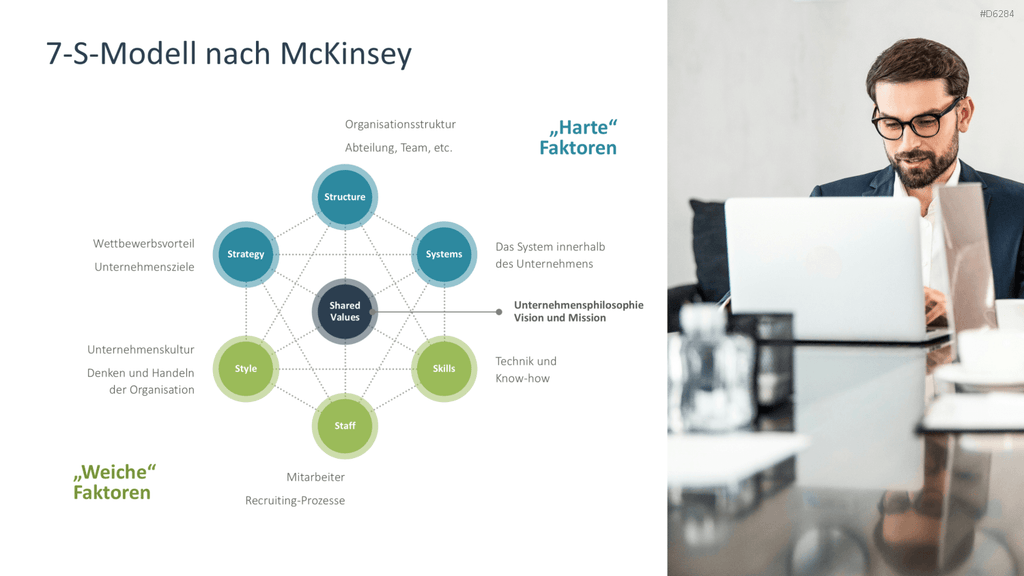 #D6284

7-S-Modell nach McKinsey

Organisationsstruktur

Abteilung, Team, etc.

„Harte“ Faktoren

Structure

Wettbewerbsvorteil

Unternehmensziele

Strategy

Systems

Das System innerhalb des Unternehmens

Shared Values

Unternehmensphilosophie Vision und Mission

Unternehmenskultur

Denken und Handeln der Organisation

Style

Skills

Technik und Know-how

Staff

„Weiche“ Faktoren

Mitarbeiter

Recruiting-Prozesse